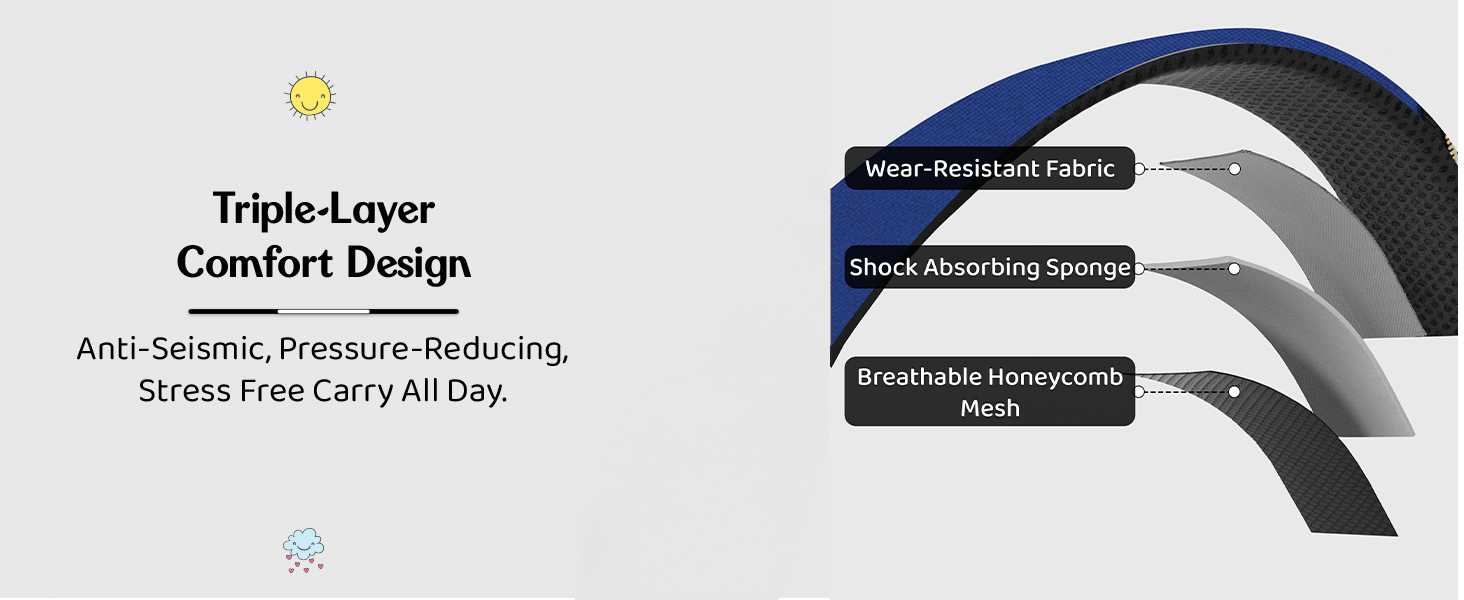 Triple-Layer Comfort Design

Anti-Seismic, Pressure-Reducing, Stress Free Carry All Day.

Wear-Resistant Fabric

Shock Absorbing Sponge

Breathable Honeycomb Mesh